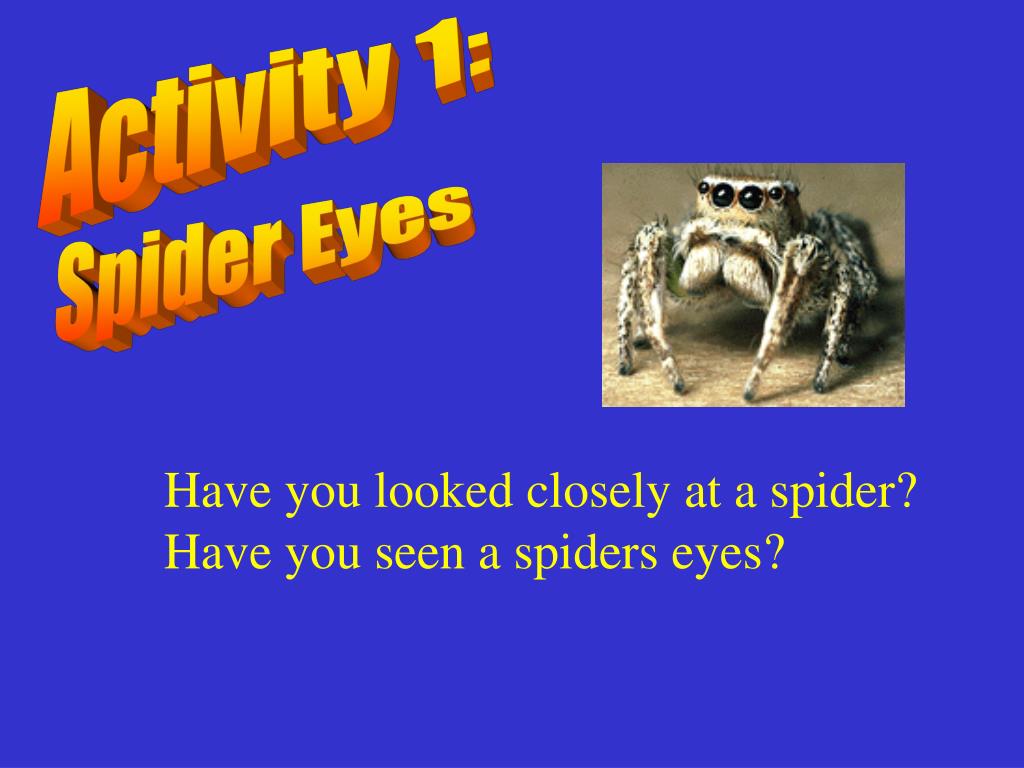 Activity 1:
Spider Eyes

Have you looked closely at a spider?
Have you seen a spiders eyes?